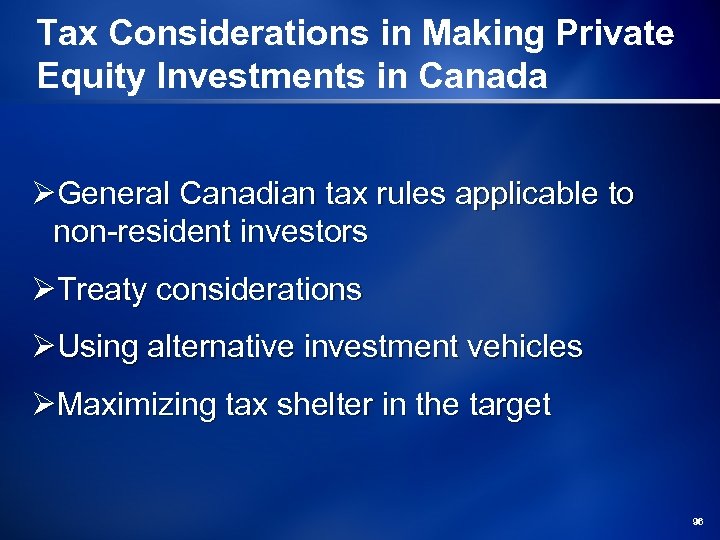 Tax Considerations in Making Private Equity Investments in Canada

➢General Canadian tax rules applicable to non-resident investors

➢Treaty considerations

➢Using alternative investment vehicles

➢Maximizing tax shelter in the target

96